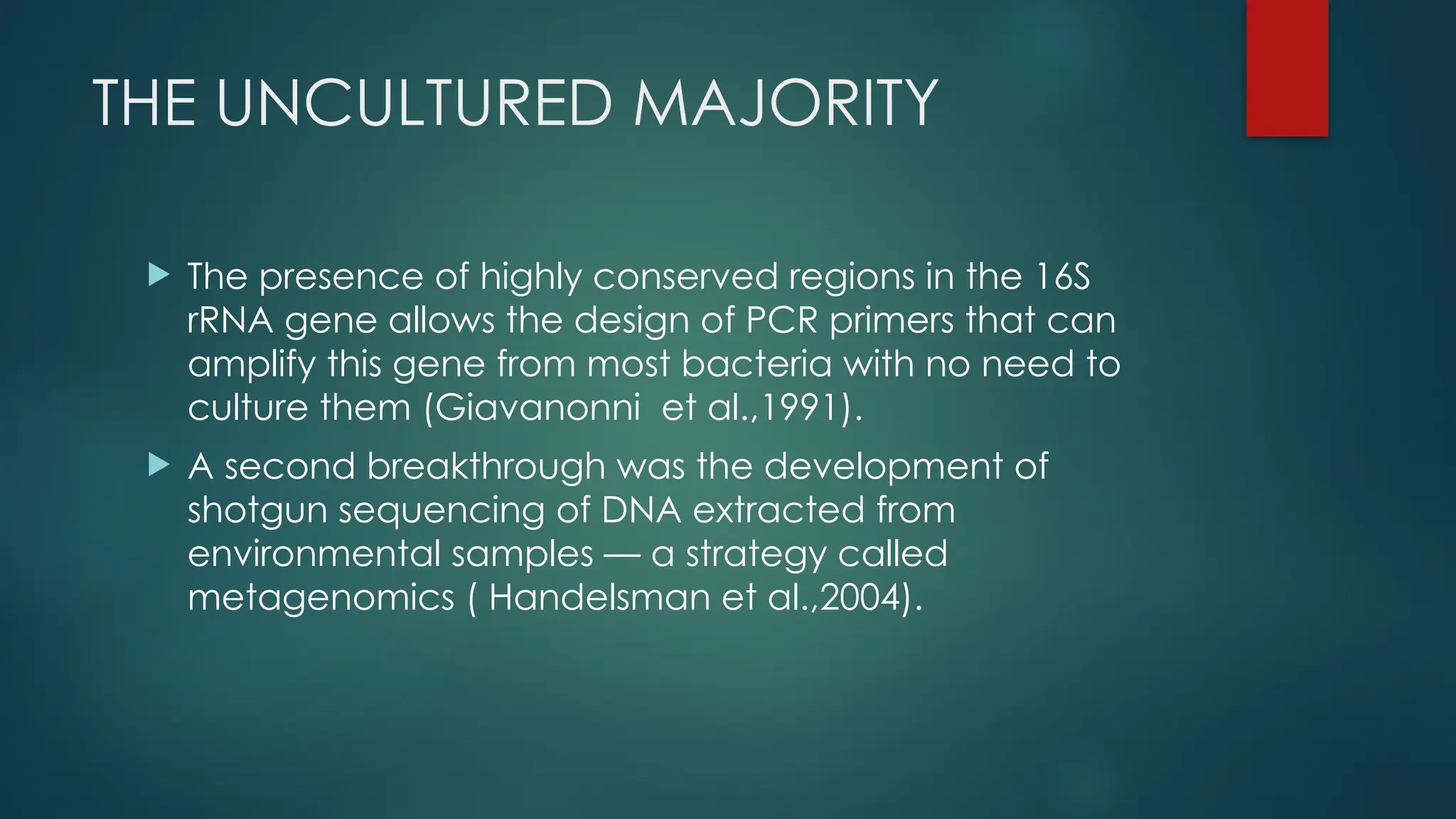 THE UNCULTURED MAJORITY

The presence of highly conserved regions in the 16S rRNA gene allows the design of PCR primers that can amplify this gene from most bacteria with no need to culture them (Giavanonni  et al.,1991).

A second breakthrough was the development of shotgun sequencing of DNA extracted from environmental samples — a strategy called metagenomics ( Handelsman et al.,2004).